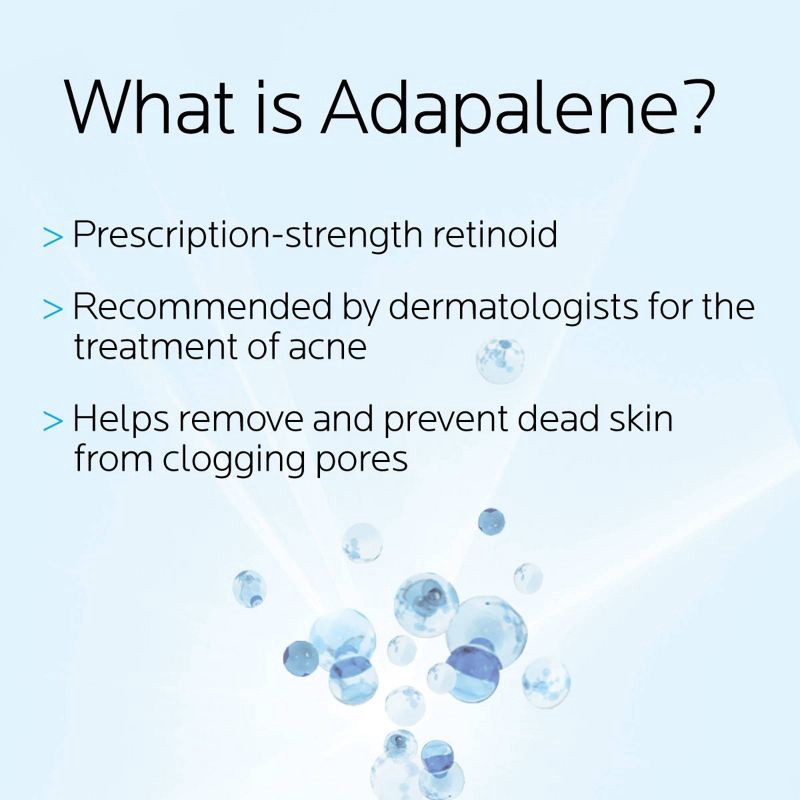 What is Adapalene?

> Prescription-strength retinoid

> Recommended by dermatologists for the treatment of acne

> Helps remove and prevent dead skin from clogging pores